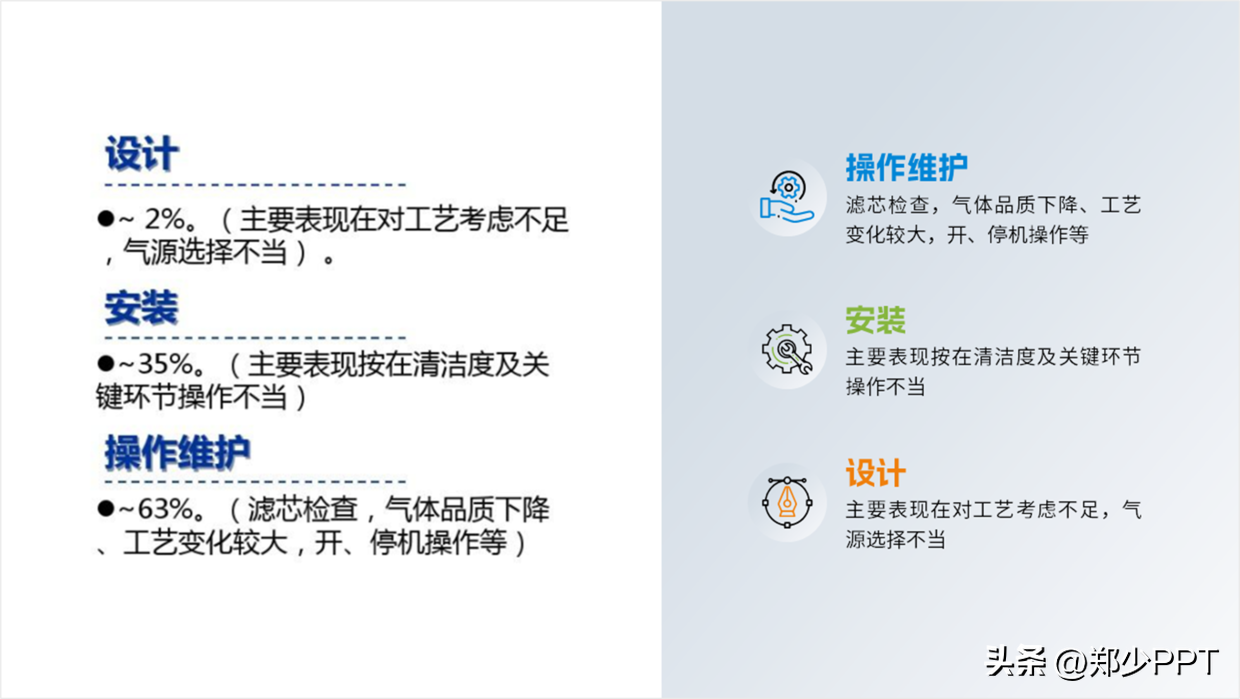 设计

●~ 2%。（主要表现在对工艺考虑不足，气源选择不当）。

安装

●~35%。（主要表现按在清洁度及关键环节操作不当）

操作维护

●~63%。（滤芯检查，气体品质下降、工艺变化较大，开、停机操作等）

操作维护

滤芯检查，气体品质下降、工艺变化较大，开、停机操作等

安装

主要表现按在清洁度及关键环节操作不当

设计

主要表现在对工艺考虑不足，气源选择不当

头条 @郑少PPT